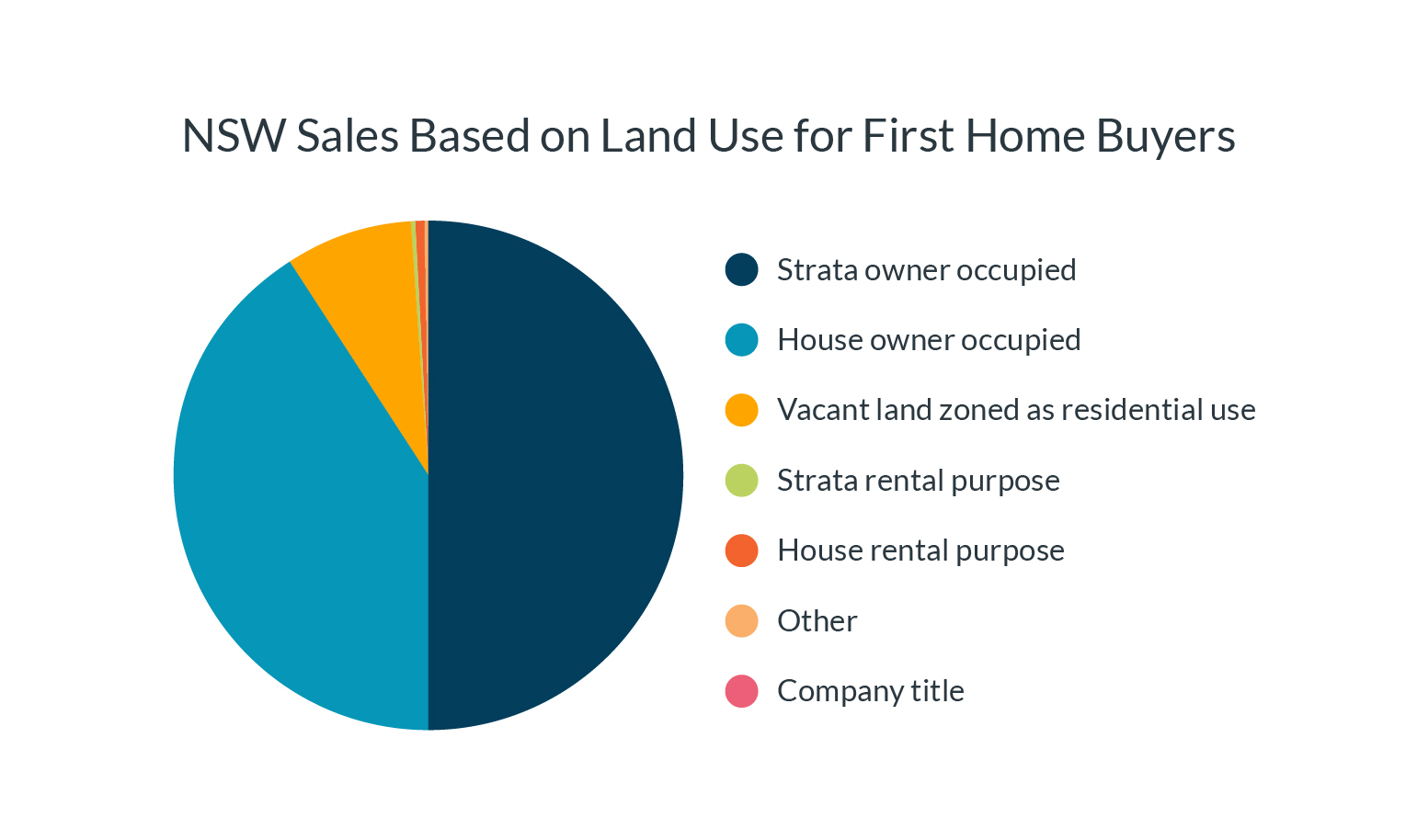 NSW Sales Based on Land Use for First Home Buyers

Strata owner occupied
House owner occupied
Vacant land zoned as residential use
Strata rental purpose
House rental purpose
Other
Company title